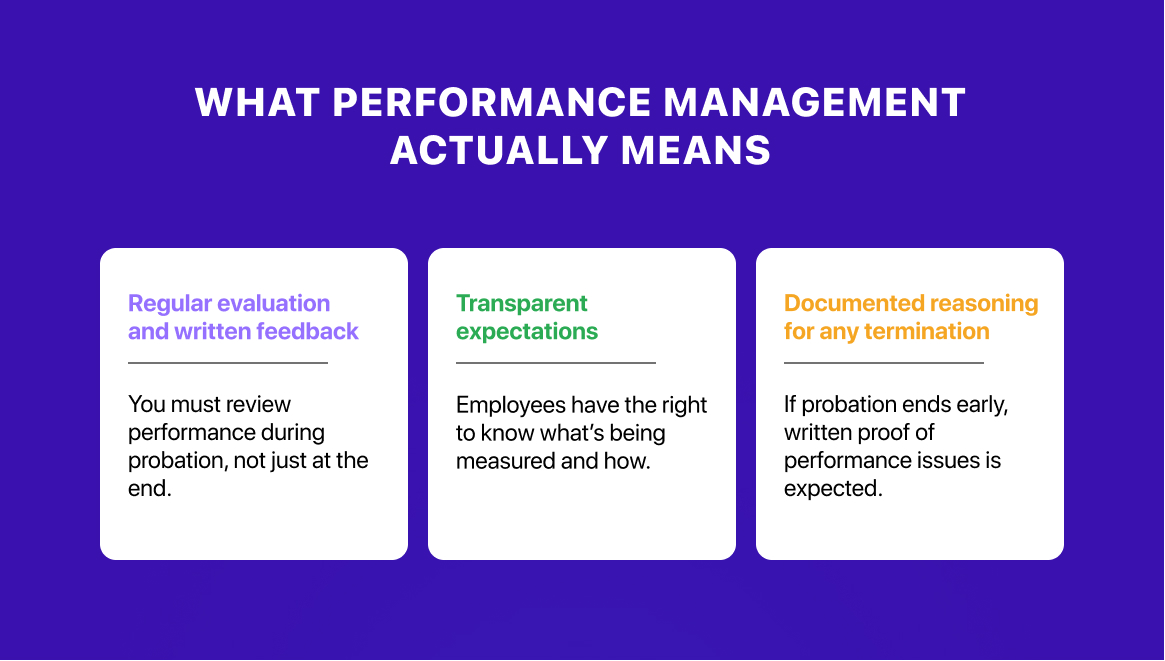 WHAT PERFORMANCE MANAGEMENT ACTUALLY MEANS

Regular evaluation and written feedback

You must review performance during probation, not just at the end.

Transparent expectations

Employees have the right to know what's being measured and how.

Documented reasoning for any termination

If probation ends early, written proof of performance issues is expected.